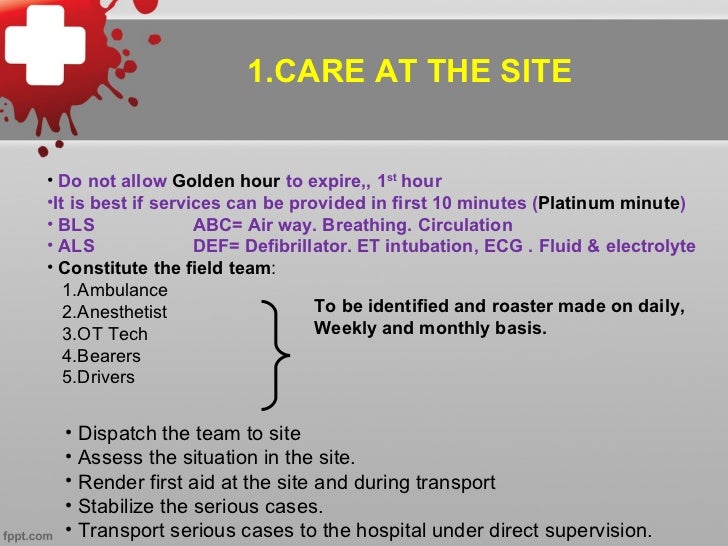 1.CARE AT THE SITE

• Do not allow Golden hour to expire,, 1$^{st}$ hour
•It is best if services can be provided in first 10 minutes (Platinum minute)
• BLS ABC= Air way. Breathing. Circulation
• ALS DEF= Defibrillator. ET intubation, ECG . Fluid & electrolyte
• Constitute the field team:
1.Ambulance
2.Anesthetist
3.OT Tech
4.Bearers
5.Drivers

To be identified and roaster made on daily, Weekly and monthly basis.

• Dispatch the team to site
• Assess the situation in the site.
• Render first aid at the site and during transport
• Stabilize the serious cases.
• Transport serious cases to the hospital under direct supervision.

fppt.com